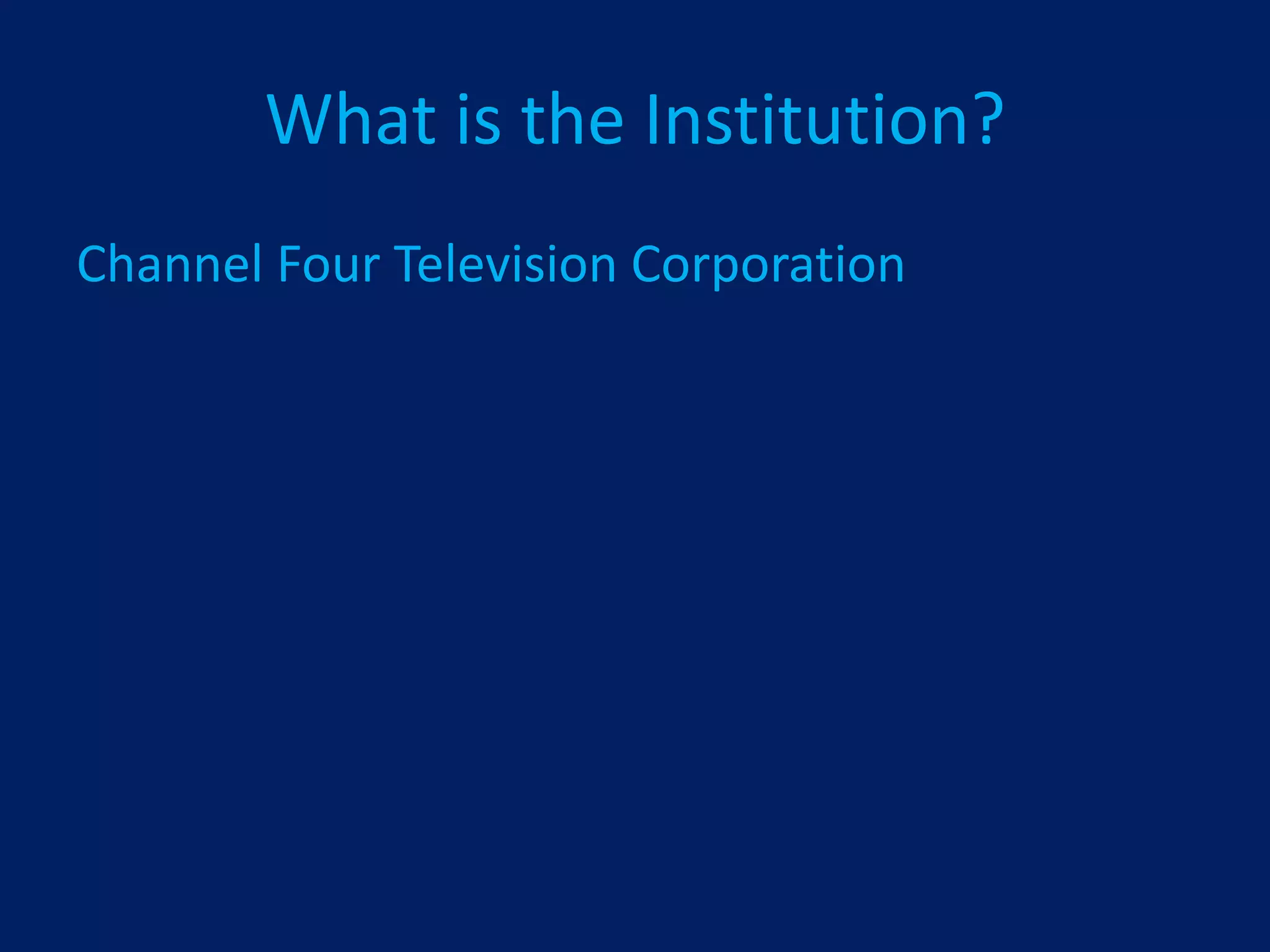 What is the Institution?

Channel Four Television Corporation